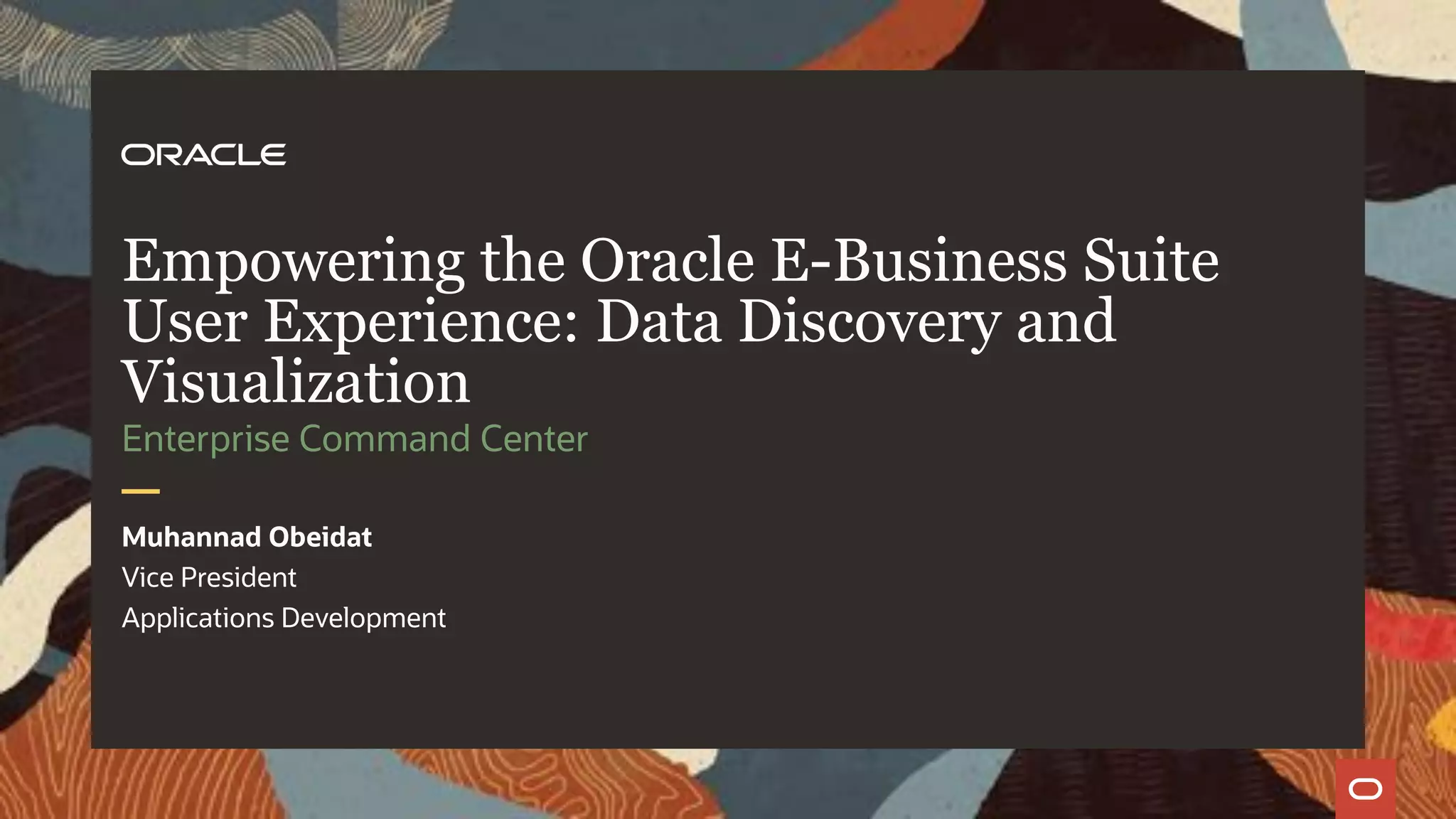 ORACLE

Empowering the Oracle E-Business Suite User Experience: Data Discovery and Visualization

Enterprise Command Center

Muhannad Obeidat
Vice President
Applications Development